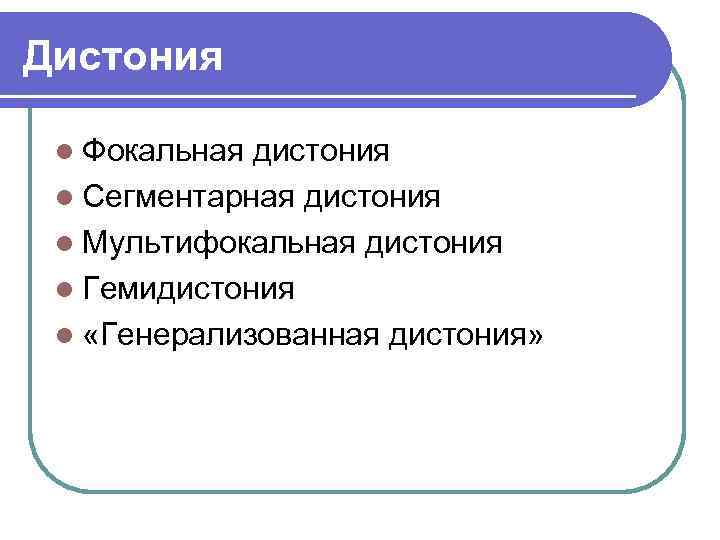 Дистония

- Фокальная дистония
- Сегментарная дистония
- Мультифокальная дистония
- Гемидистония
- «Генерализованная дистония»